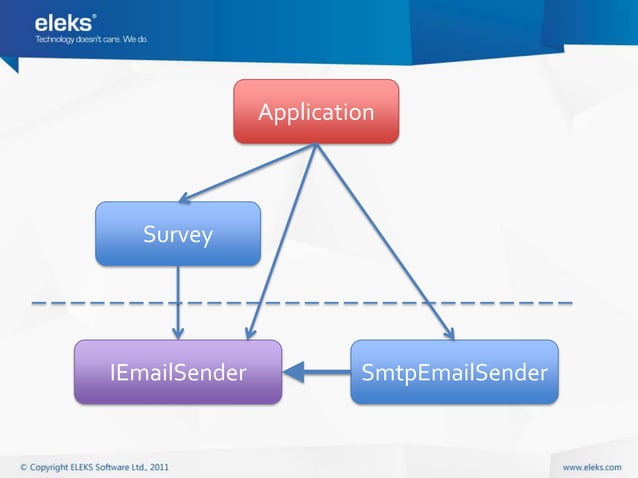 eleks®
Technology doesn't care. We do.

Application

Survey

IEmailSender

SmtpEmailSender

© Copyright ELEKS Software Ltd., 2011

www.eleks.com